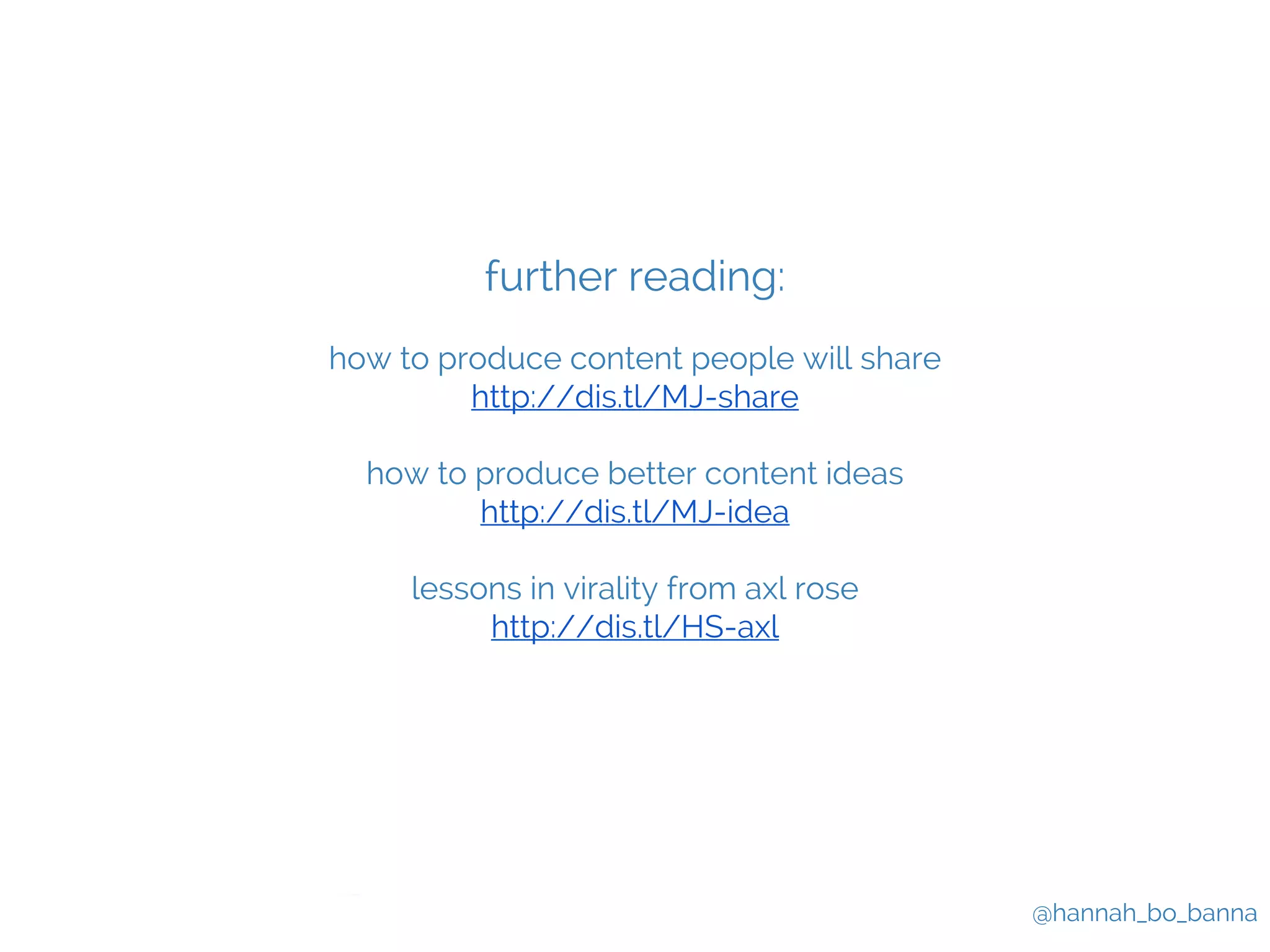 further reading:

how to produce content people will share
http://dis.tl/MJ-share

how to produce better content ideas
http://dis.tl/MJ-idea

lessons in virality from axl rose
http://dis.tl/HS-axl

@hannah_bo_banna